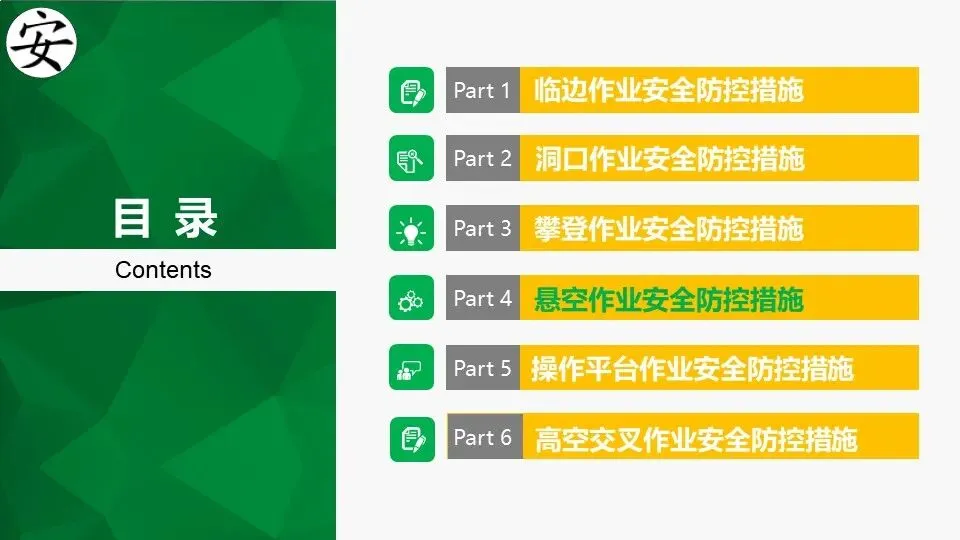 安

目 录

Contents

Part 1 临边作业安全防控措施

Part 2 洞口作业安全防控措施

Part 3 攀登作业安全防控措施

Part 4 悬空作业安全防控措施

Part 5 操作平台作业安全防控措施

Part 6 高空交叉作业安全防控措施